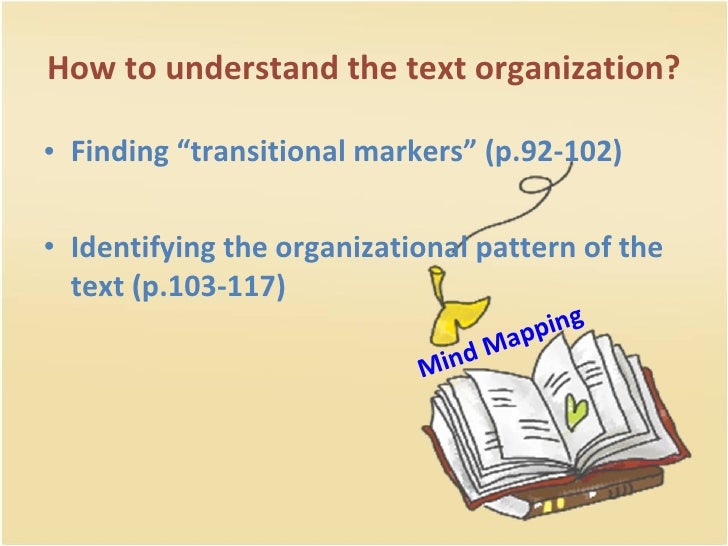 How to understand the text organization?

• Finding “transitional markers” (p.92-102)

• Identifying the organizational pattern of the text (p.103-117)

Mind Mapping